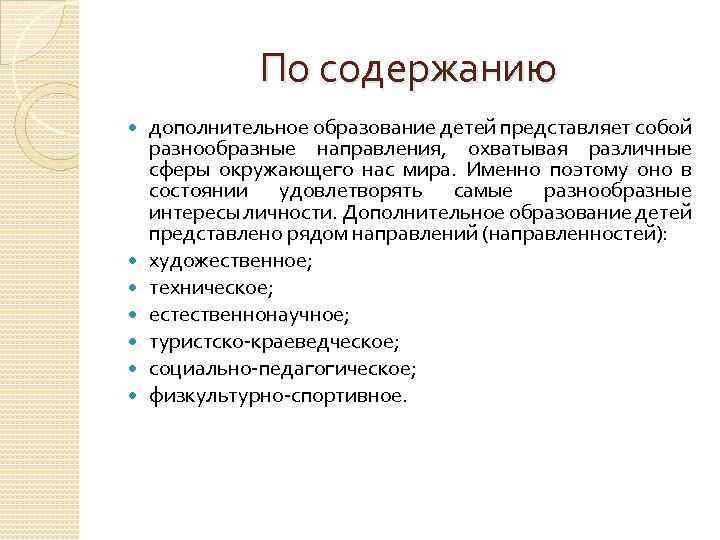 По содержанию

- дополнительное образование детей представляет собой разнообразные направления, охватывая различные сферы окружающего нас мира. Именно поэтому оно в состоянии удовлетворять самые разнообразные интересы личности. Дополнительное образование детей представлено рядом направлений (направленностей):
- художественное;
- техническое;
- естественнонаучное;
- туристско-краеведческое;
- социально-педагогическое;
- физкультурно-спортивное.